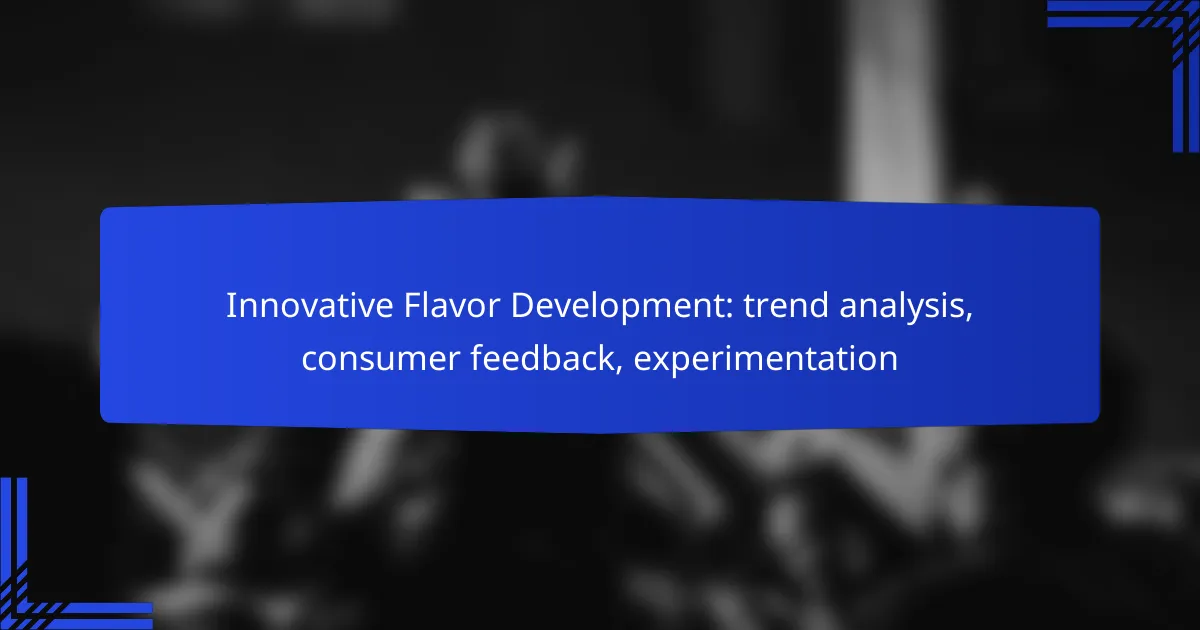 Innovative Flavor Development: trend analysis, consumer feedback, experimentation